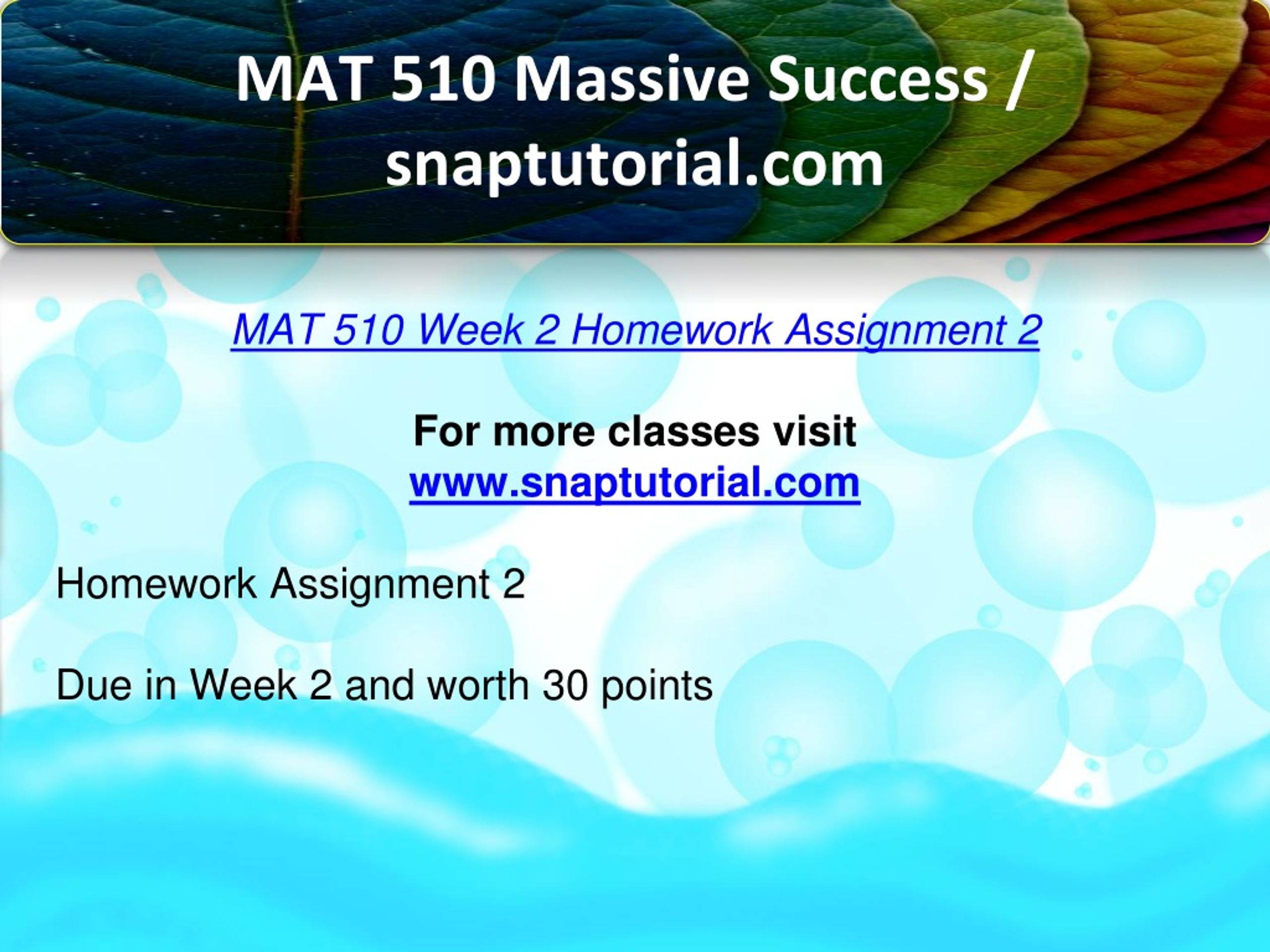 MAT 510 Massive Success / snaptutorial.com

MAT 510 Week 2 Homework Assignment 2

For more classes visit
www.snaptutorial.com

Homework Assignment 2

Due in Week 2 and worth 30 points